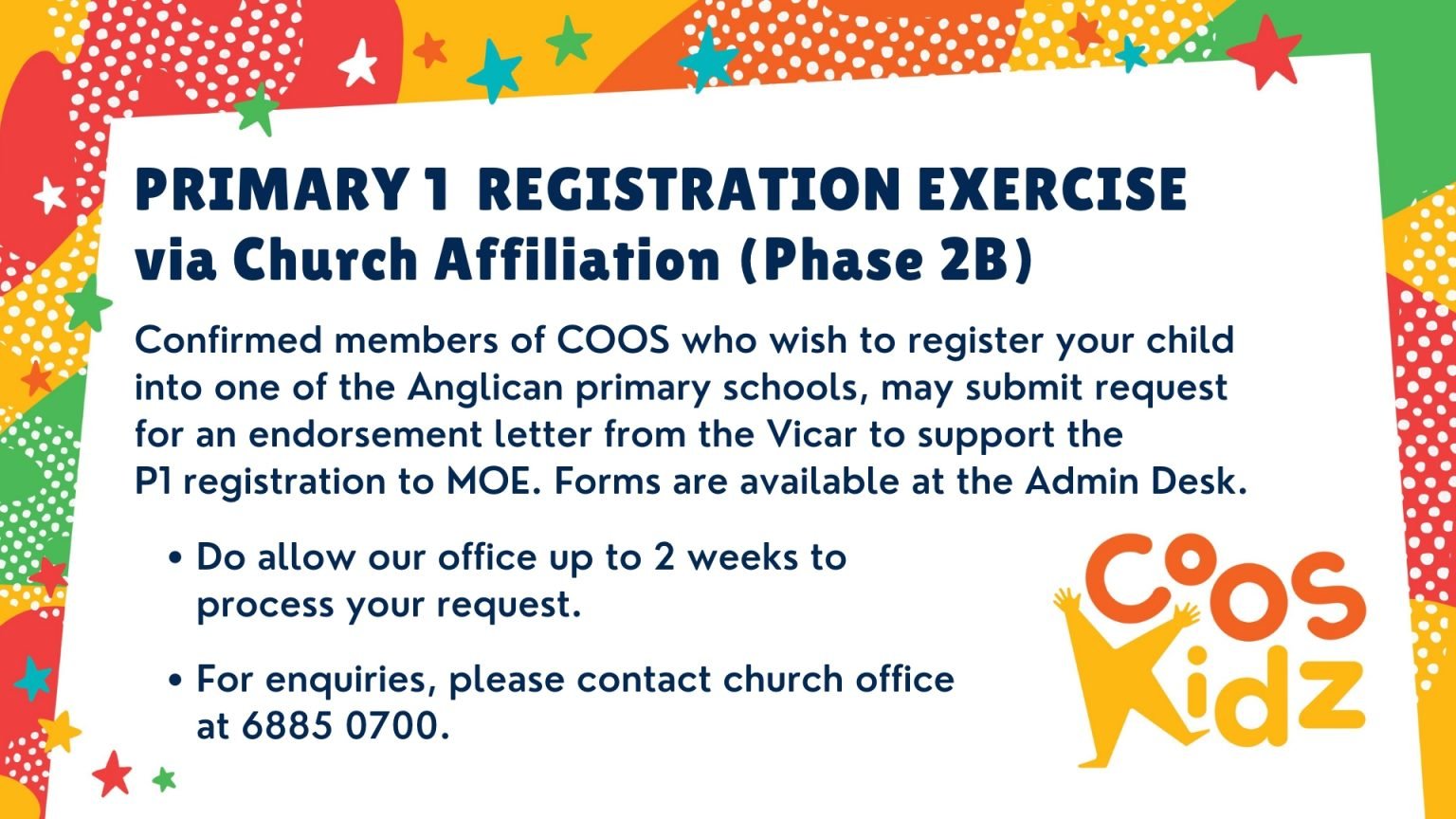 PRIMARY 1 REGISTRATION EXERCISE
via Church Affiliation (Phase 2B)

Confirmed members of COOS who wish to register your child into one of the Anglican primary schools, may submit request for an endorsement letter from the Vicar to support the P1 registration to MOE. Forms are available at the Admin Desk.

• Do allow our office up to 2 weeks to process your request.

• For enquiries, please contact church office at 6885 0700.

COOS Kidz